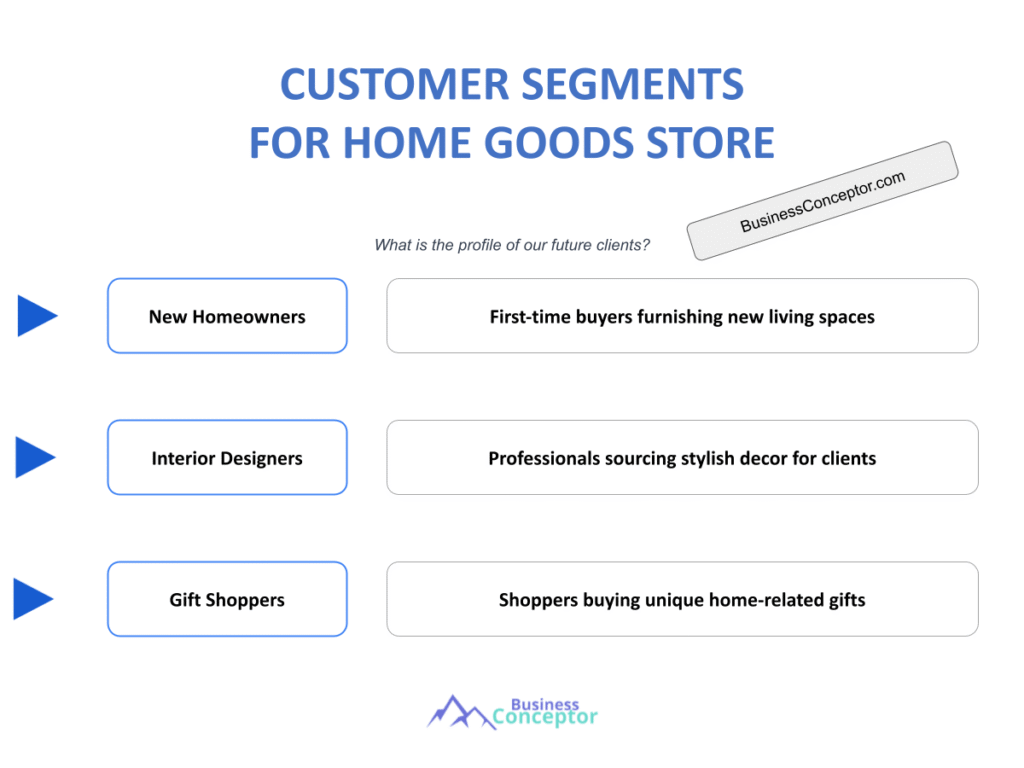 CUSTOMER SEGMENTS
FOR HOME GOODS STORE

BusinessConceptor.com

What is the profile of our future clients?

New Homeowners

First-time buyers furnishing new living spaces

Interior Designers

Professionals sourcing stylish decor for clients

Gift Shoppers

Shoppers buying unique home-related gifts

Business Conceptor